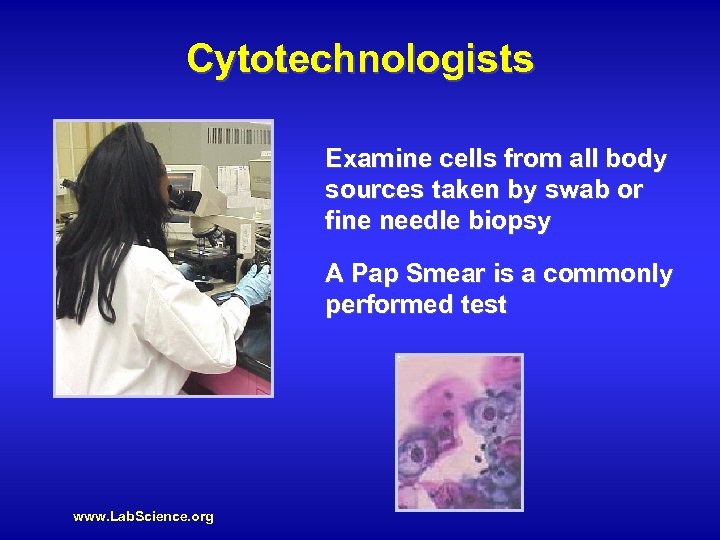 Cytotechnologists

Examine cells from all body sources taken by swab or fine needle biopsy

A Pap Smear is a commonly performed test

www.LabScience.org